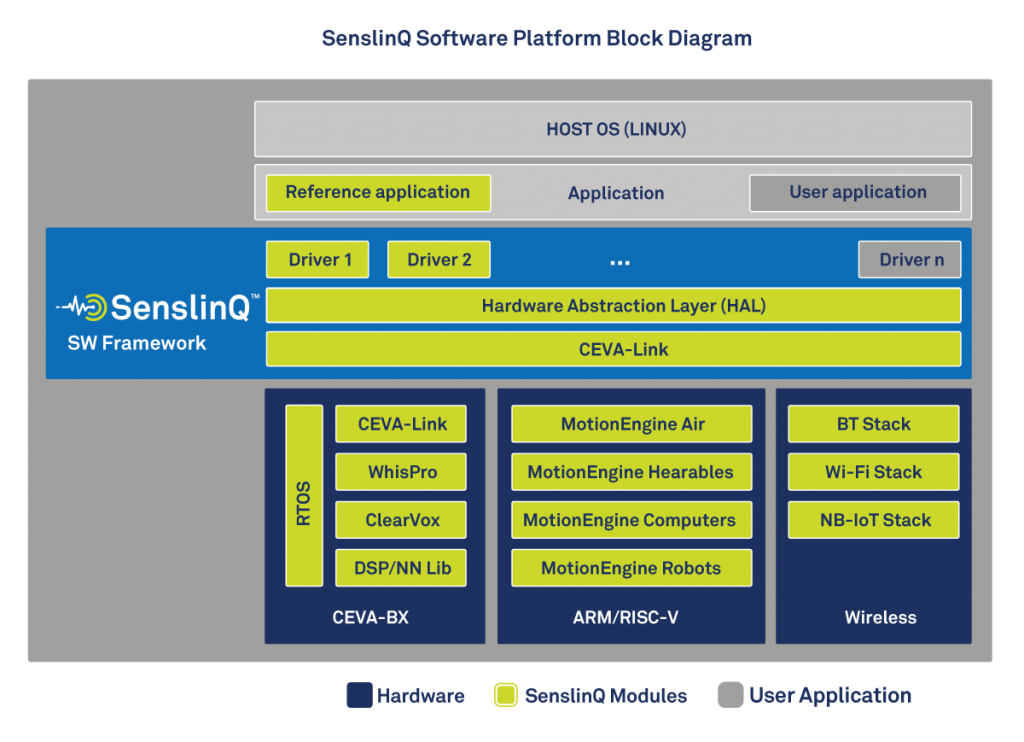 SenslinQ Software Platform Block Diagram

HOST OS (LINUX)

Reference application
Application
User application

SenslinQ™
SW Framework

Driver 1
Driver 2
...
Driver n

Hardware Abstraction Layer (HAL)

CEVA-Link

RTOS
CEVA-Link
WhisPro
ClearVox
DSP/NN Lib
CEVA-BX

MotionEngine Air
MotionEngine Hearables
MotionEngine Computers
MotionEngine Robots
ARM/RISC-V

BT Stack
Wi-Fi Stack
NB-IoT Stack
Wireless

Hardware
SenslinQ Modules
User Application